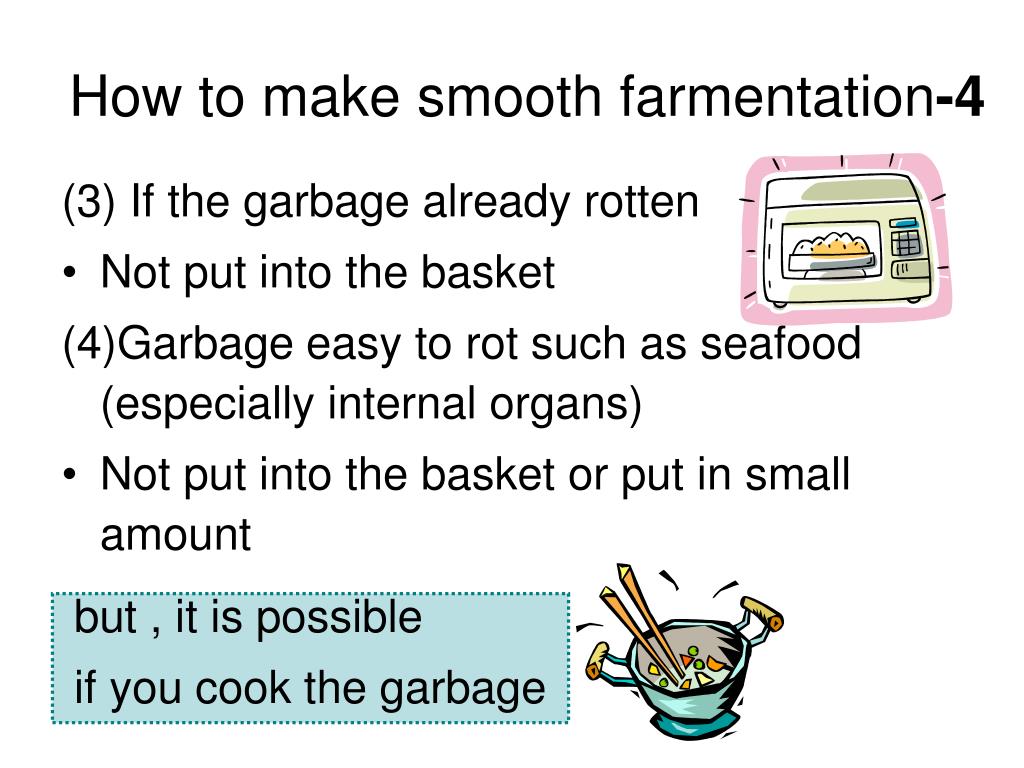 How to make smooth farmentation-4

(3) If the garbage already rotten

• Not put into the basket

(4)Garbage easy to rot such as seafood (especially internal organs)

• Not put into the basket or put in small amount

but , it is possible

if you cook the garbage